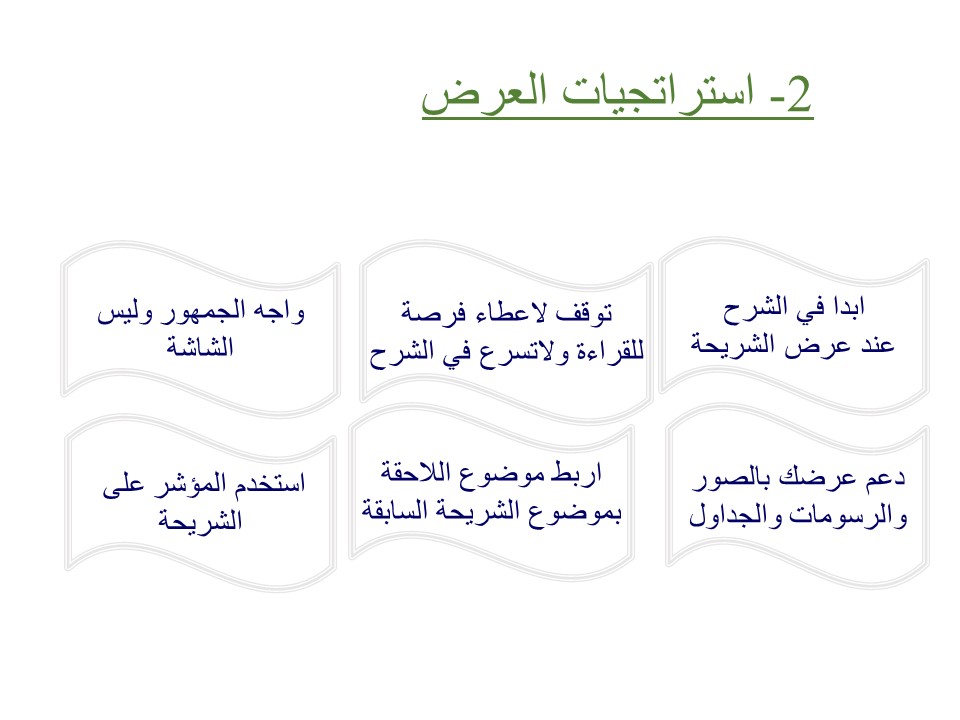 2- استراتجيات العرض

ابدا في الشرح عند عرض الشريحة

توقف لاعطاء فرصة للقراءة ولاتسرع في الشرح

واجه الجمهور وليس الشاشة

دعم عرضك بالصور والرسومات والجداول

اربط موضوع اللاحقة بموضوع الشريحة السابقة

استخدم المؤشر على الشريحة